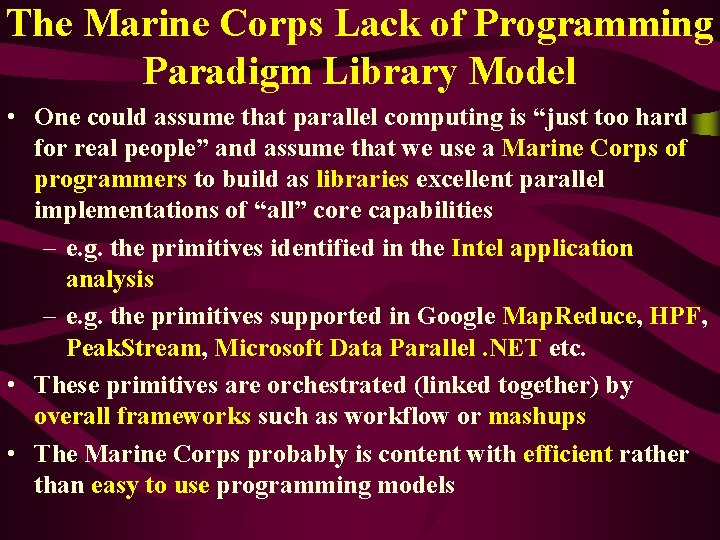 The Marine Corps Lack of Programming Paradigm Library Model

• One could assume that parallel computing is “just too hard for real people” and assume that we use a Marine Corps of programmers to build as libraries excellent parallel implementations of “all” core capabilities

– e.g. the primitives identified in the Intel application analysis

– e.g. the primitives supported in Google MapReduce, HPF, PeakStream, Microsoft Data Parallel .NET etc.

• These primitives are orchestrated (linked together) by overall frameworks such as workflow or mashups

• The Marine Corps probably is content with efficient rather than easy to use programming models